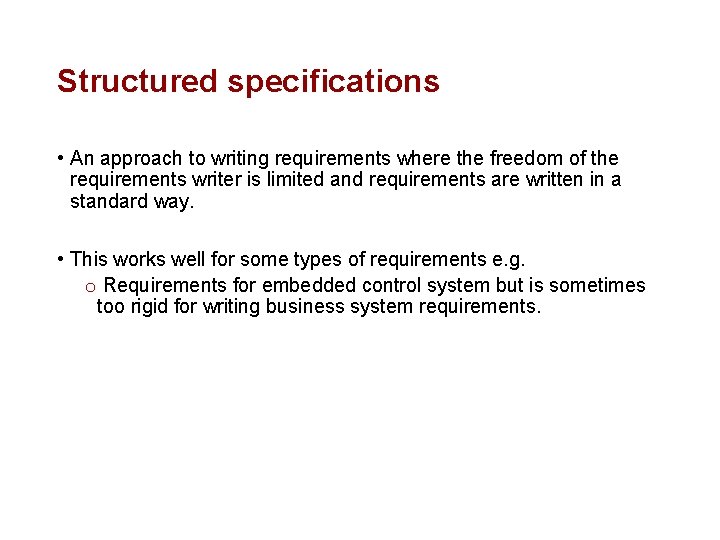 Structured specifications

• An approach to writing requirements where the freedom of the requirements writer is limited and requirements are written in a standard way.

• This works well for some types of requirements e.g.
  o Requirements for embedded control system but is sometimes too rigid for writing business system requirements.